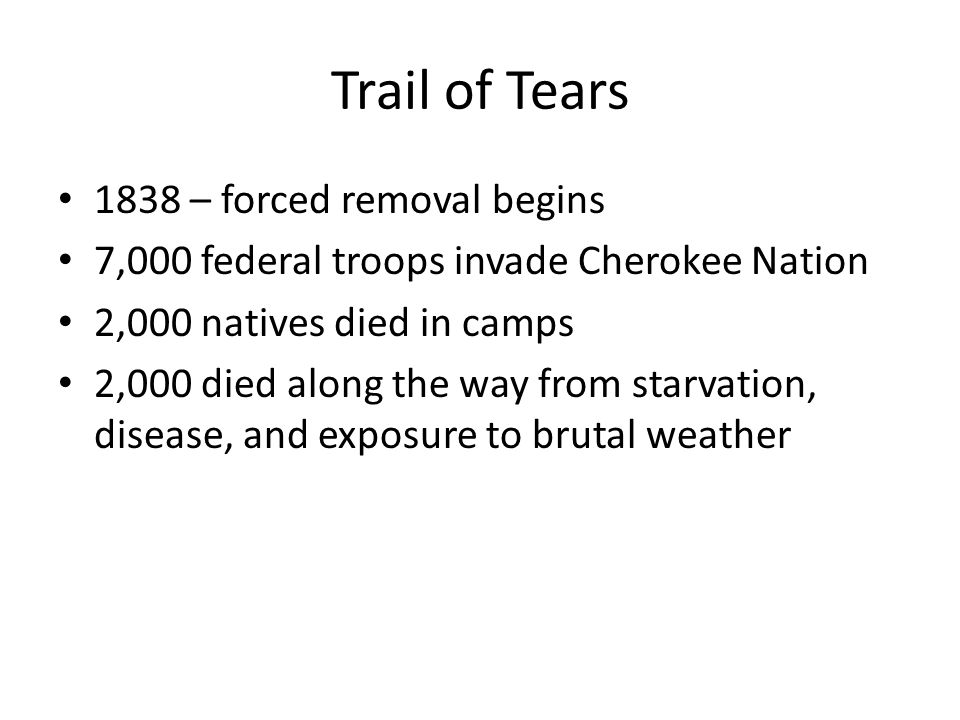 Trail of Tears

• 1838 – forced removal begins
• 7,000 federal troops invade Cherokee Nation
• 2,000 natives died in camps
• 2,000 died along the way from starvation, disease, and exposure to brutal weather